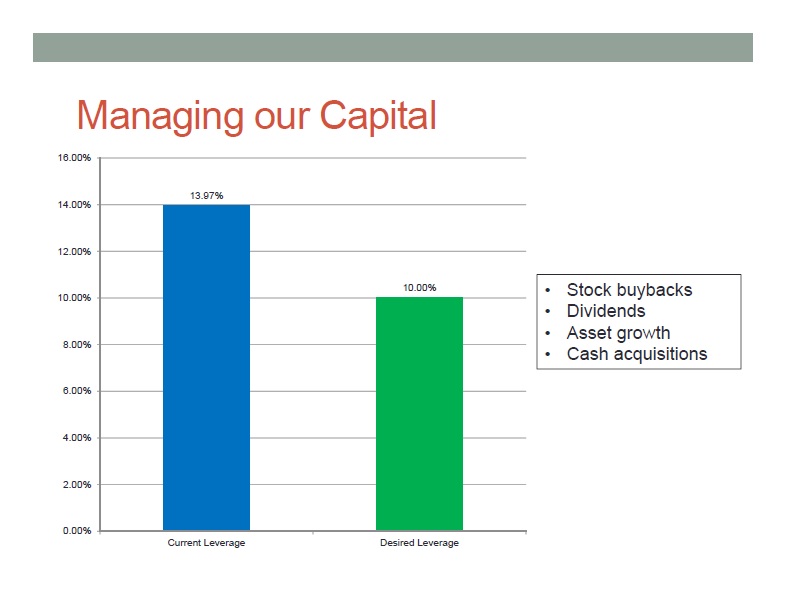 Managing our Capital

16.00%
14.00%
12.00%
10.00%
8.00%
6.00%
4.00%
2.00%
0.00%

13.97%
10.00%

Current Leverage
Desired Leverage

• Stock buybacks
• Dividends
• Asset growth
• Cash acquisitions